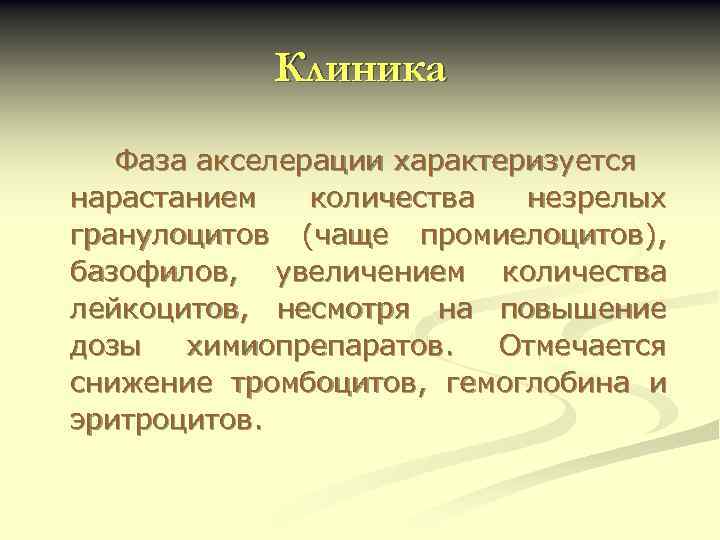 Клиника

Фаза акселерации характеризуется нарастанием количества незрелых гранулоцитов (чаще промиелоцитов), базофилов, увеличением количества лейкоцитов, несмотря на повышение дозы химиопрепаратов. Отмечается снижение тромбоцитов, гемоглобина и эритроцитов.